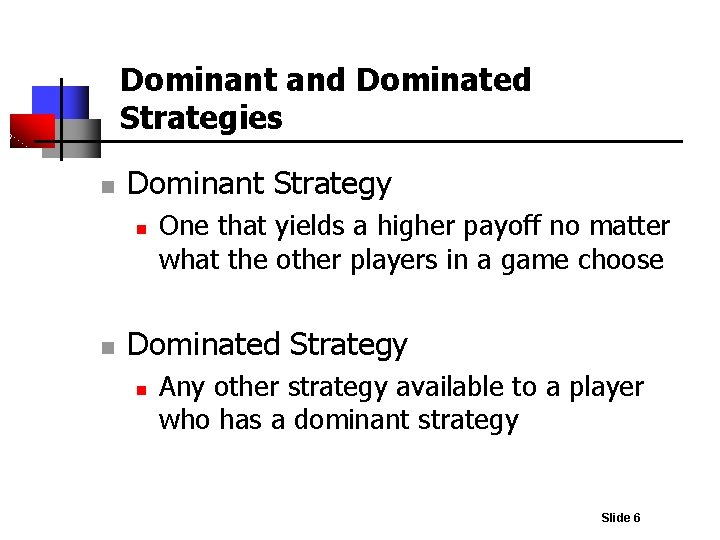 Dominant and Dominated Strategies

Dominant Strategy

One that yields a higher payoff no matter what the other players in a game choose

Dominated Strategy

Any other strategy available to a player who has a dominant strategy

Slide 6